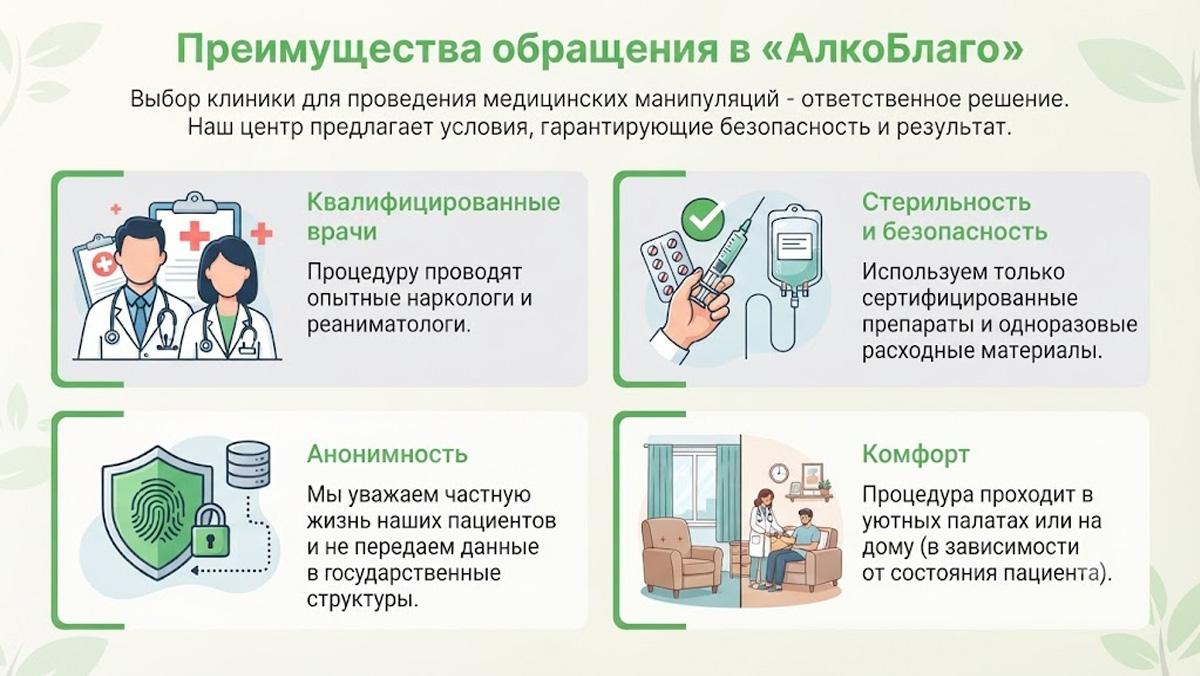 Преимущества обращения в «АлкоБлаго»

Выбор клиники для проведения медицинских манипуляций - ответственное решение. Наш центр предлагает условия, гарантирующие безопасность и результат.

Квалифицированные врачи

Процедуру проводят опытные наркологи и реаниматологи.

Стерильность и безопасность

Используем только сертифицированные препараты и одноразовые расходные материалы.

Анонимность

Мы уважаем частную жизнь наших пациентов и не передаем данные в государственные структуры.

Комфорт

Процедура проходит в уютных палатах или на дому (в зависимости от состояния пациента).